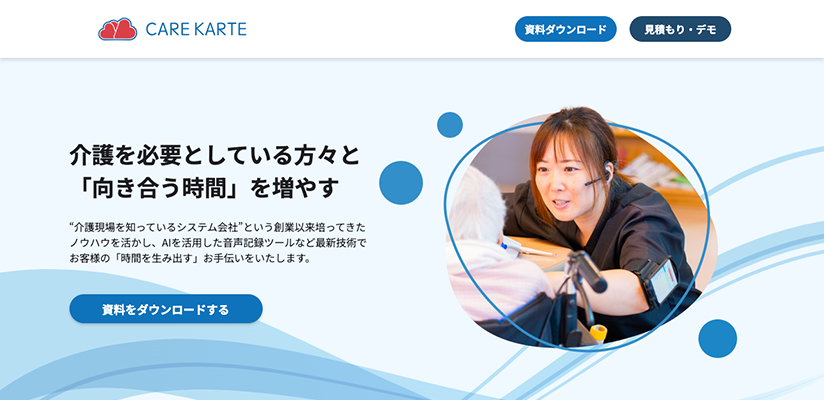 CARE KARTE

資料ダウンロード

見積もり・デモ

介護を必要としている方々と「向き合う時間」を増やす

“介護現場を知っているシステム会社”という創業以来培ってきたノウハウを活かし、AIを活用した音声記録ツールなど最新技術でお客様の「時間を生み出す」お手伝いをいたします。

資料をダウンロードする